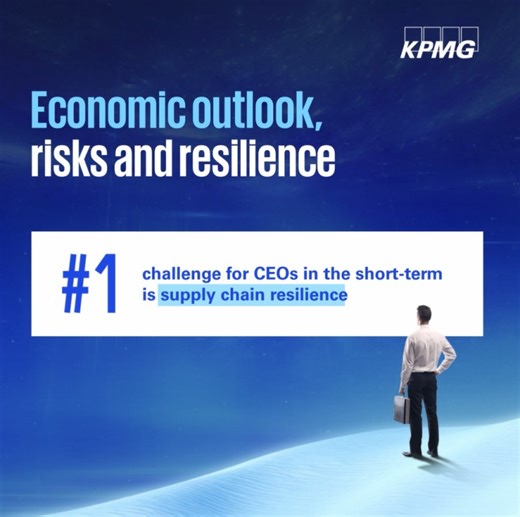 KPMG

Economic outlook, risks and resilience

#1 challenge for CEOs in the short-term is supply chain resilience